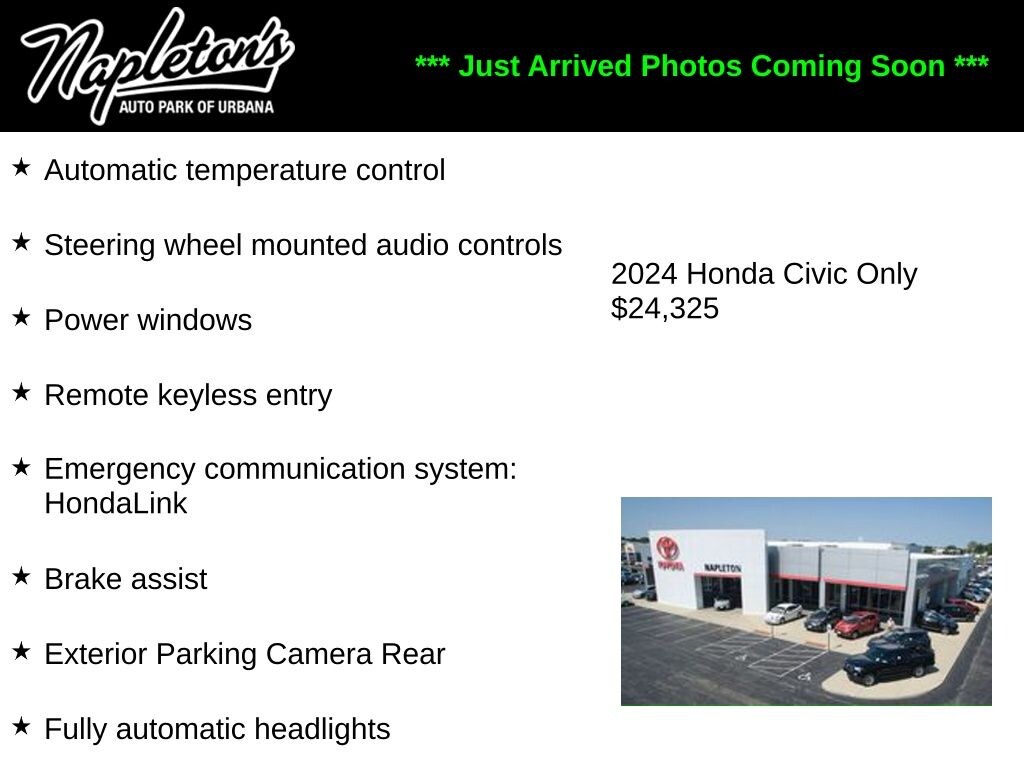 Napleton's
AUTO PARK OF URBANA

*** Just Arrived Photos Coming Soon ***

★ Automatic temperature control

★ Steering wheel mounted audio controls

★ Power windows

★ Remote keyless entry

★ Emergency communication system: HondaLink

★ Brake assist

★ Exterior Parking Camera Rear

★ Fully automatic headlights

2024 Honda Civic Only $24,325

TOYOTA
NAPLETON